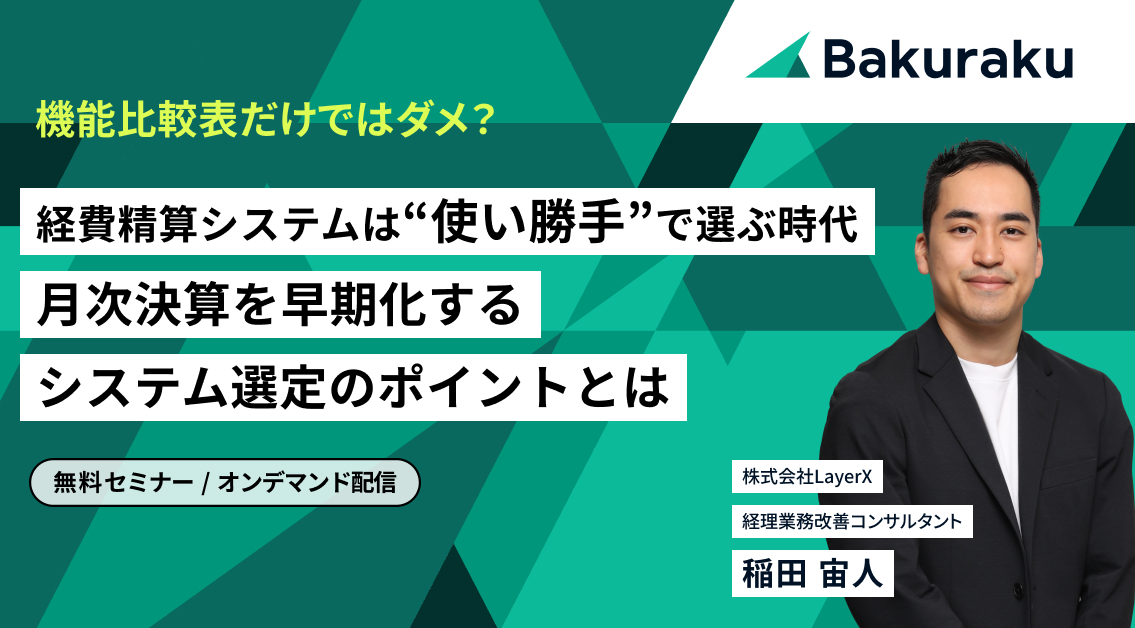 Bakuraku

機能比較表だけではダメ？

経費精算システムは“使い勝手”で選ぶ時代
月次決算を早期化する
システム選定のポイントとは

無料セミナー / オンデマンド配信

株式会社LayerX
経理業務改善コンサルタント
稲田 宙人